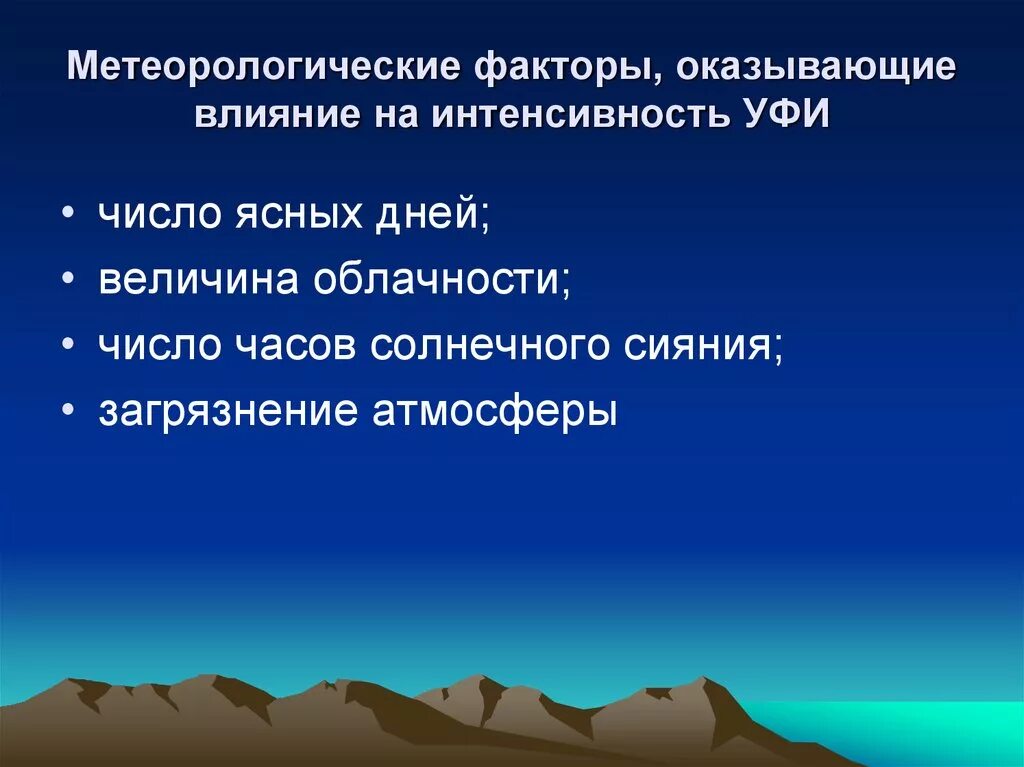 Метеорологические факторы, оказывающие влияние на интенсивность УФИ

• число ясных дней;
• величина облачности;
• число часов солнечного сияния;
• загрязнение атмосферы